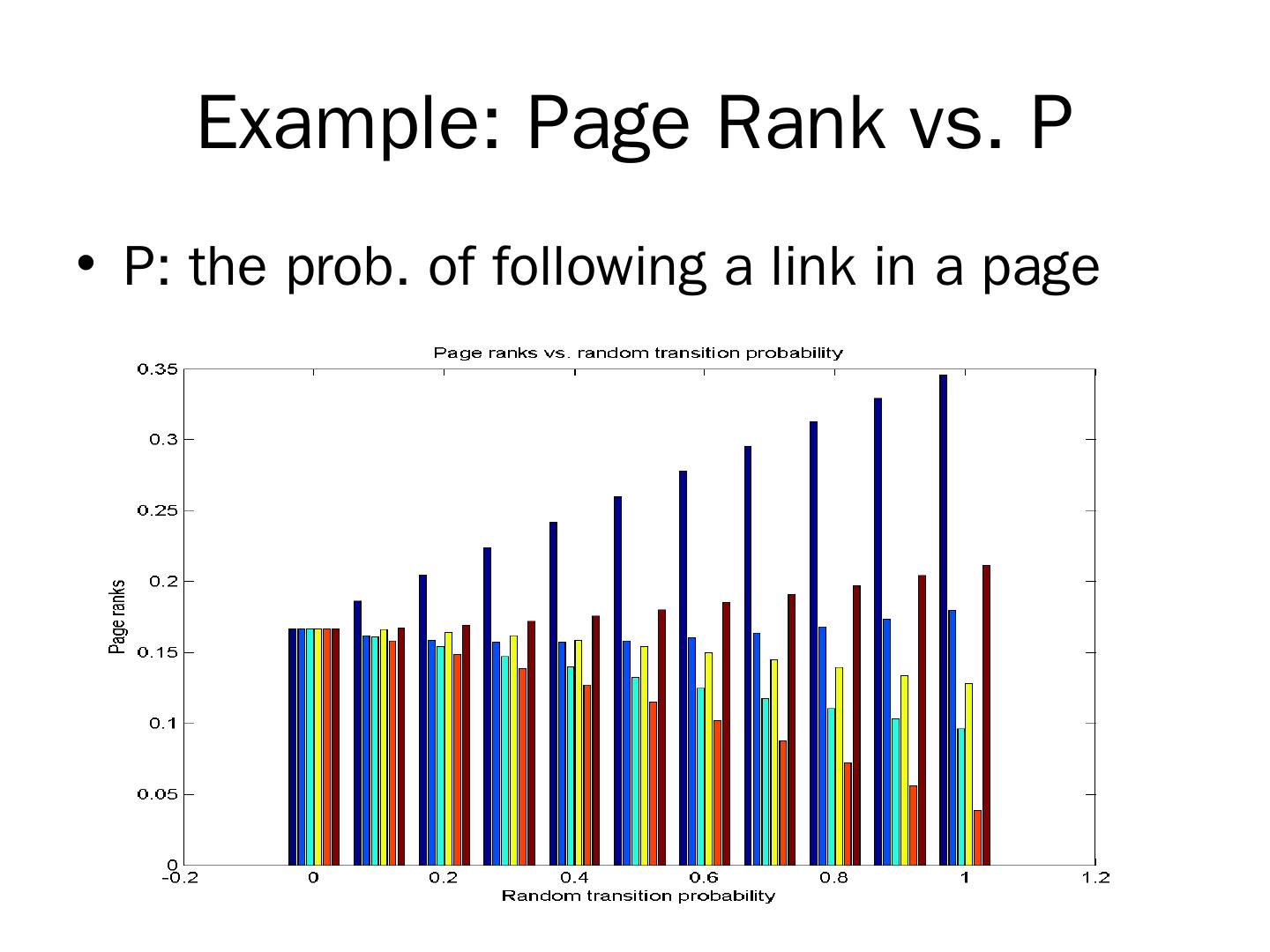 Example: Page Rank vs. P

• P: the prob. of following a link in a page

Page ranks vs. random transition probability

Page ranks

0.35
0.3
0.25
0.2
0.15
0.1
0.05
0

-0.2
0
0.2
0.4
0.6
0.8
1
1.2

Random transition probability